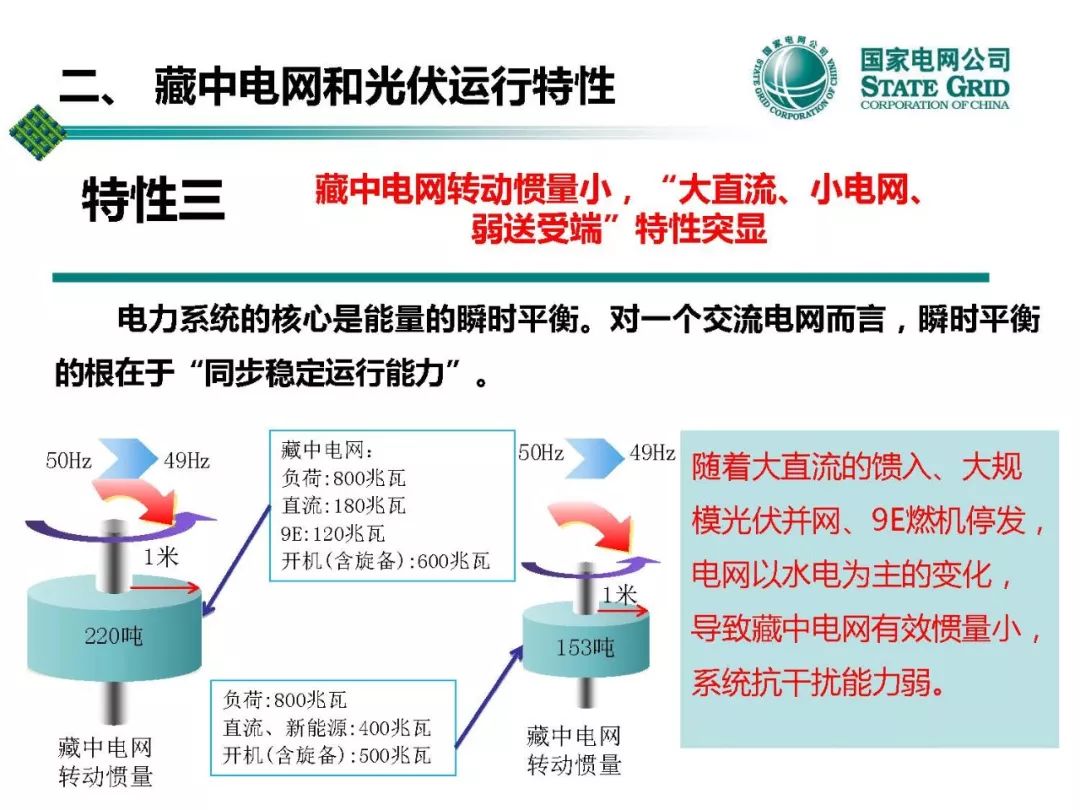 二、 藏中电网和光伏运行特性

国家电网公司
STATE GRID
CORPORATION OF CHINA

特性三

藏中电网转动惯量小，“大直流、小电网、弱送受端”特性突显

电力系统的核心是能量的瞬时平衡。对一个交流电网而言，瞬时平衡的根在于“同步稳定运行能力”。

50Hz
49Hz
1米
220吨
藏中电网
转动惯量

藏中电网：
负荷：800兆瓦
直流：180兆瓦
9E：120兆瓦
开机（含旋备）：600兆瓦

负荷：800兆瓦
直流、新能源：400兆瓦
开机（含旋备）：500兆瓦

50Hz
49Hz
1米
153吨
藏中电网
转动惯量

随着大直流的馈入、大规模光伏并网、9E燃机停发，电网以水电为主的变化，导致藏中电网有效惯量小，系统抗干扰能力弱。